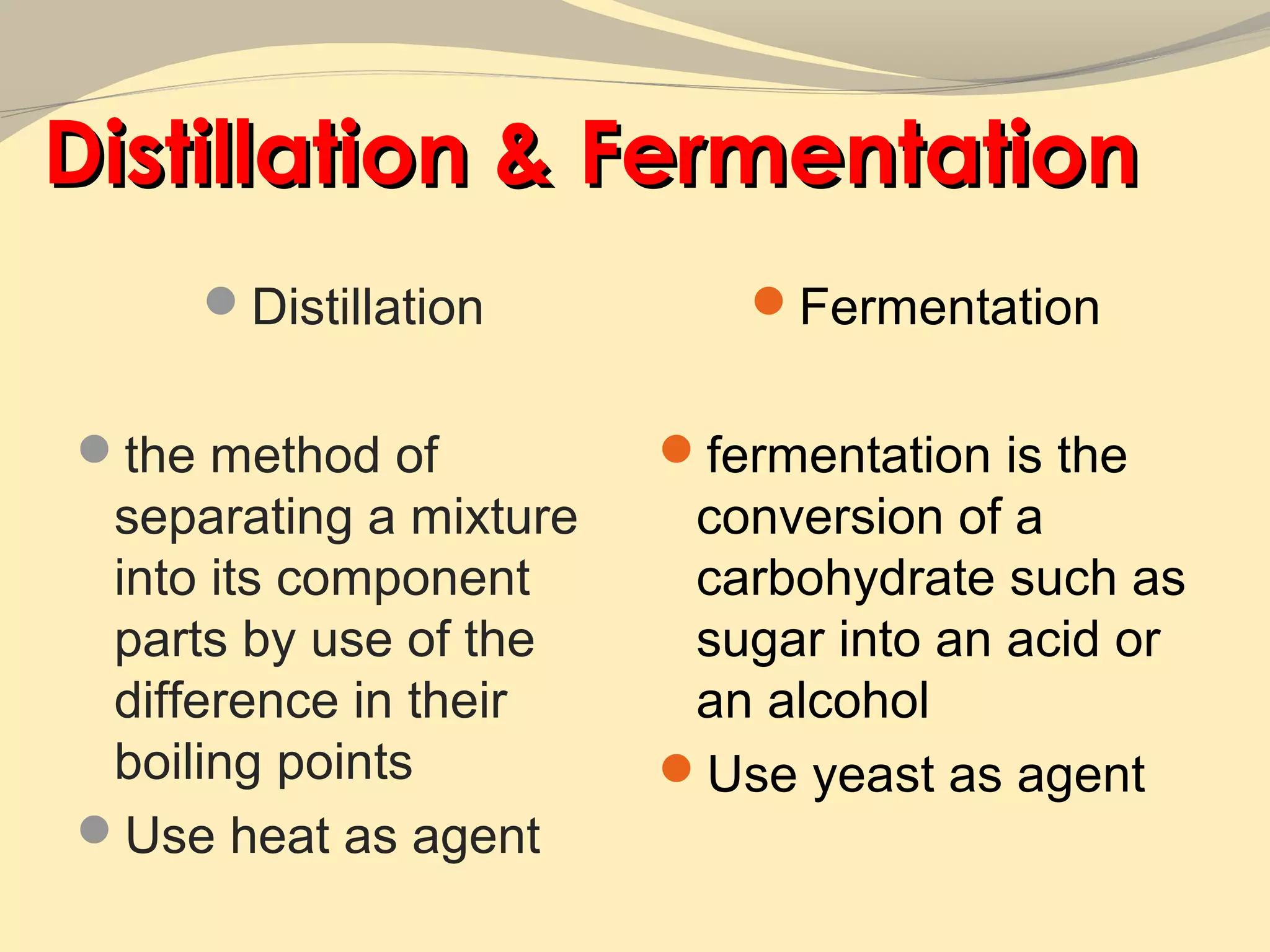 Distillation & Fermentation

Distillation

the method of separating a mixture into its component parts by use of the difference in their boiling points

Use heat as agent

Fermentation

fermentation is the conversion of a carbohydrate such as sugar into an acid or an alcohol

Use yeast as agent